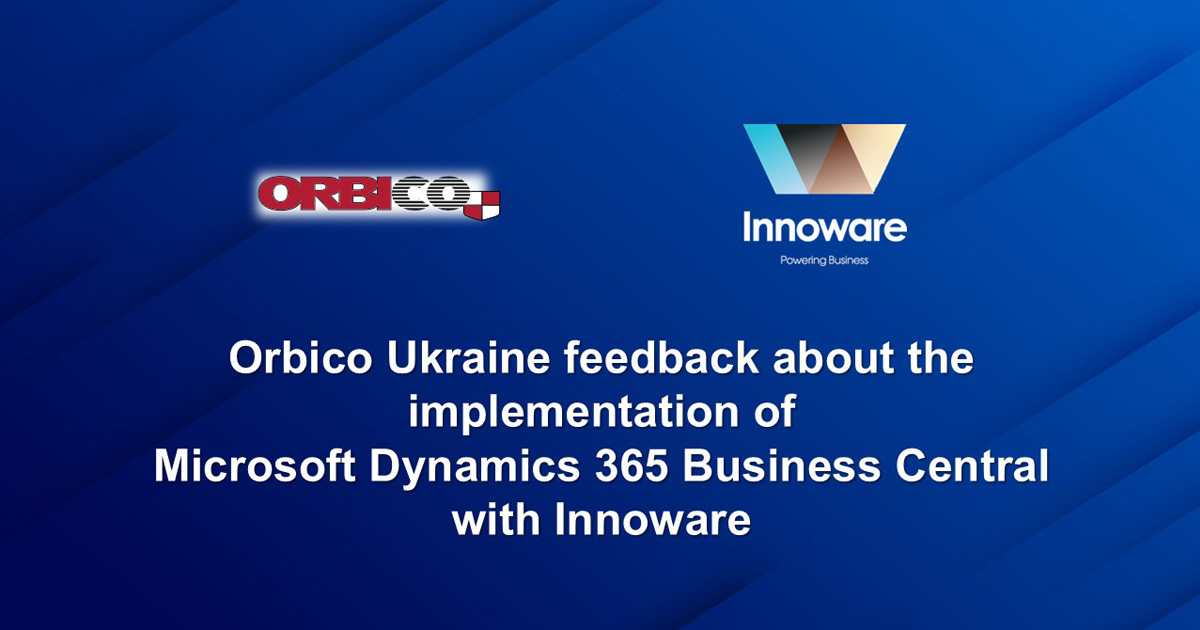 ORBICO

Innoware
Powering Business

Orbico Ukraine feedback about the implementation of Microsoft Dynamics 365 Business Central with Innoware